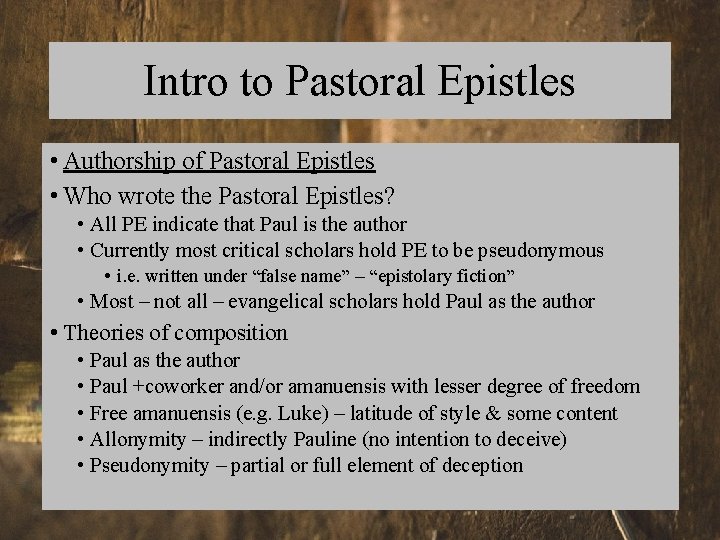 Intro to Pastoral Epistles

• Authorship of Pastoral Epistles
• Who wrote the Pastoral Epistles?
• All PE indicate that Paul is the author
• Currently most critical scholars hold PE to be pseudonymous
• i.e. written under “false name” – “epistolary fiction”
• Most – not all – evangelical scholars hold Paul as the author
• Theories of composition
• Paul as the author
• Paul +coworker and/or amanuensis with lesser degree of freedom
• Free amanuensis (e.g. Luke) – latitude of style & some content
• Allonymity – indirectly Pauline (no intention to deceive)
• Pseudonymity – partial or full element of deception